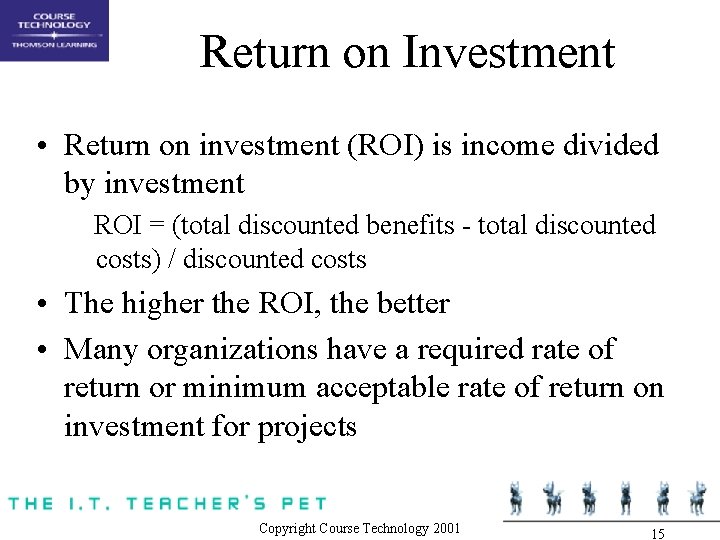 COURSE TECHNOLOGY
THOMSON LEARNING

Return on Investment

• Return on investment (ROI) is income divided by investment

ROI = (total discounted benefits - total discounted costs) / discounted costs

• The higher the ROI, the better

• Many organizations have a required rate of return or minimum acceptable rate of return on investment for projects

THE I.T. TEACHER'S PET

Copyright Course Technology 2001

15